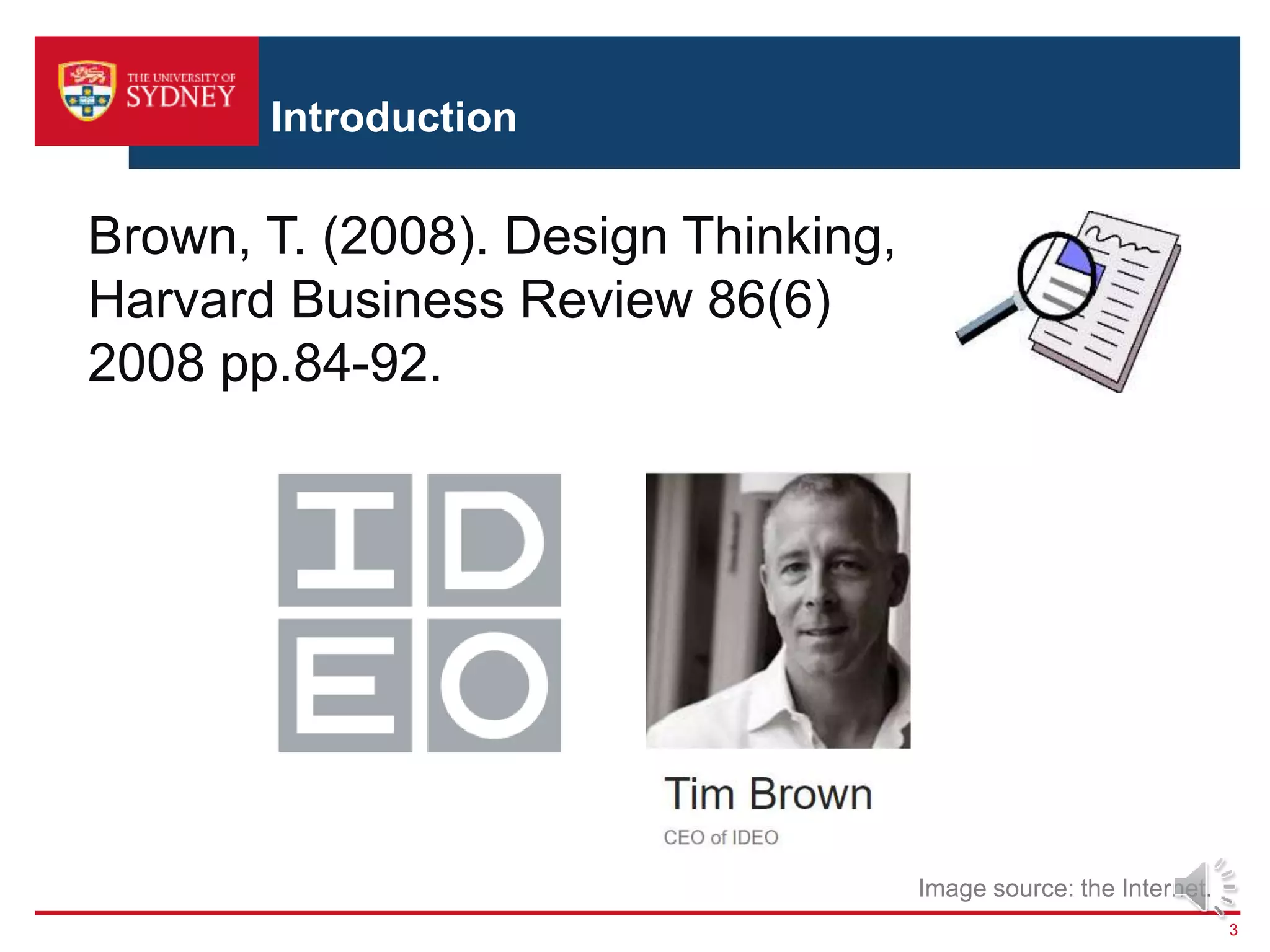 THE UNIVERSITY OF SYDNEY

Introduction

Brown, T. (2008). Design Thinking, Harvard Business Review 86(6) 2008 pp.84-92.

IDEO

Tim Brown
CEO of IDEO

Image source: the Internet.

3